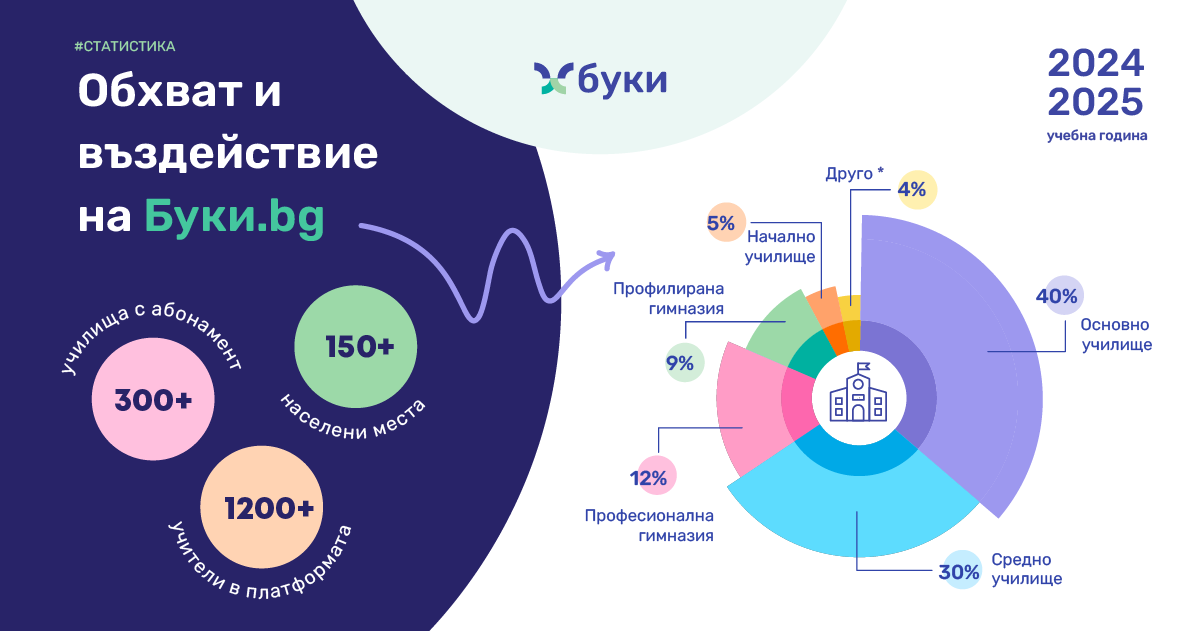 #СТАТИСТИКА

Обхват и въздействие на Буки.bg

буки

2024
2025
учебна година

училища с абонамент
300+

150+
населени места

1200+
учители в платформата

Друго *
4%

5%
Начално училище

Профилирана гимназия
9%

40%
Основно училище

12%
Професионална гимназия

30%
Средно училище